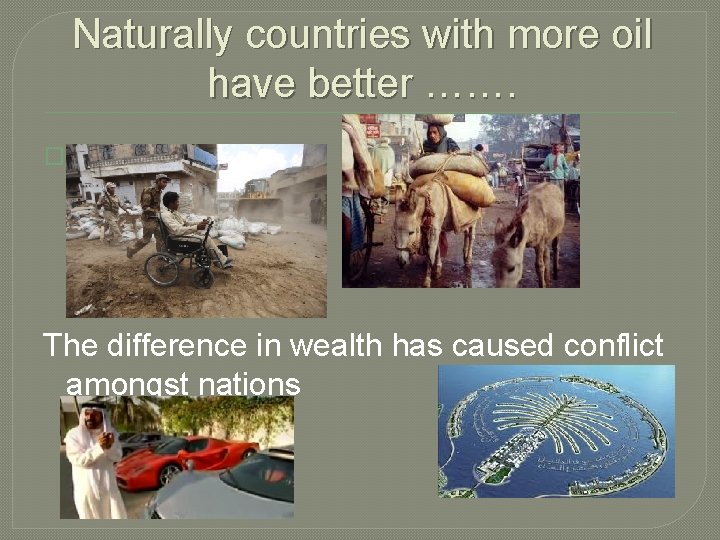 Naturally countries with more oil have better …….

The difference in wealth has caused conflict amongst nations